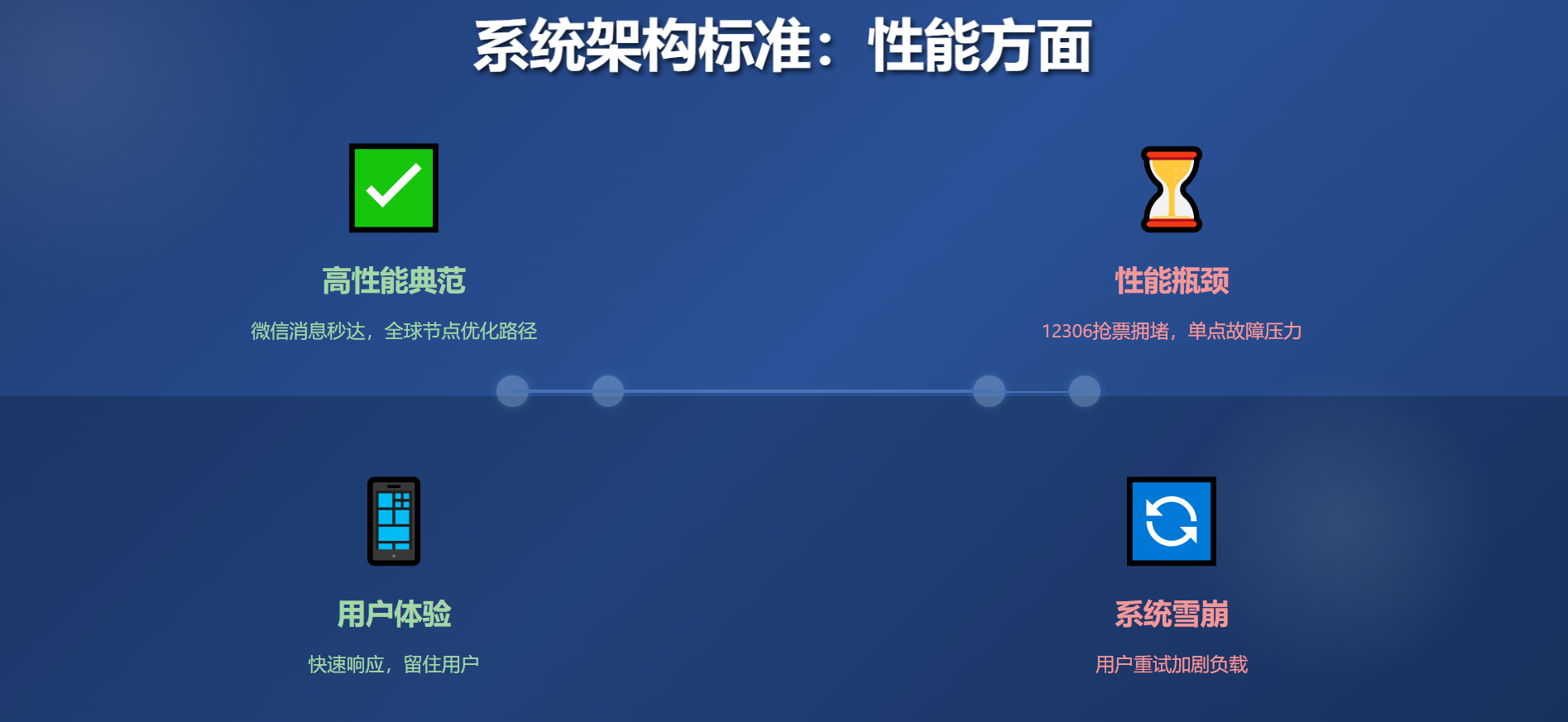 系统架构标准：性能方面

高性能典范

微信消息秒达，全球节点优化路径

性能瓶颈

12306抢票拥堵，单点故障压力

用户体验

快速响应，留住用户

系统雪崩

用户重试加剧负载